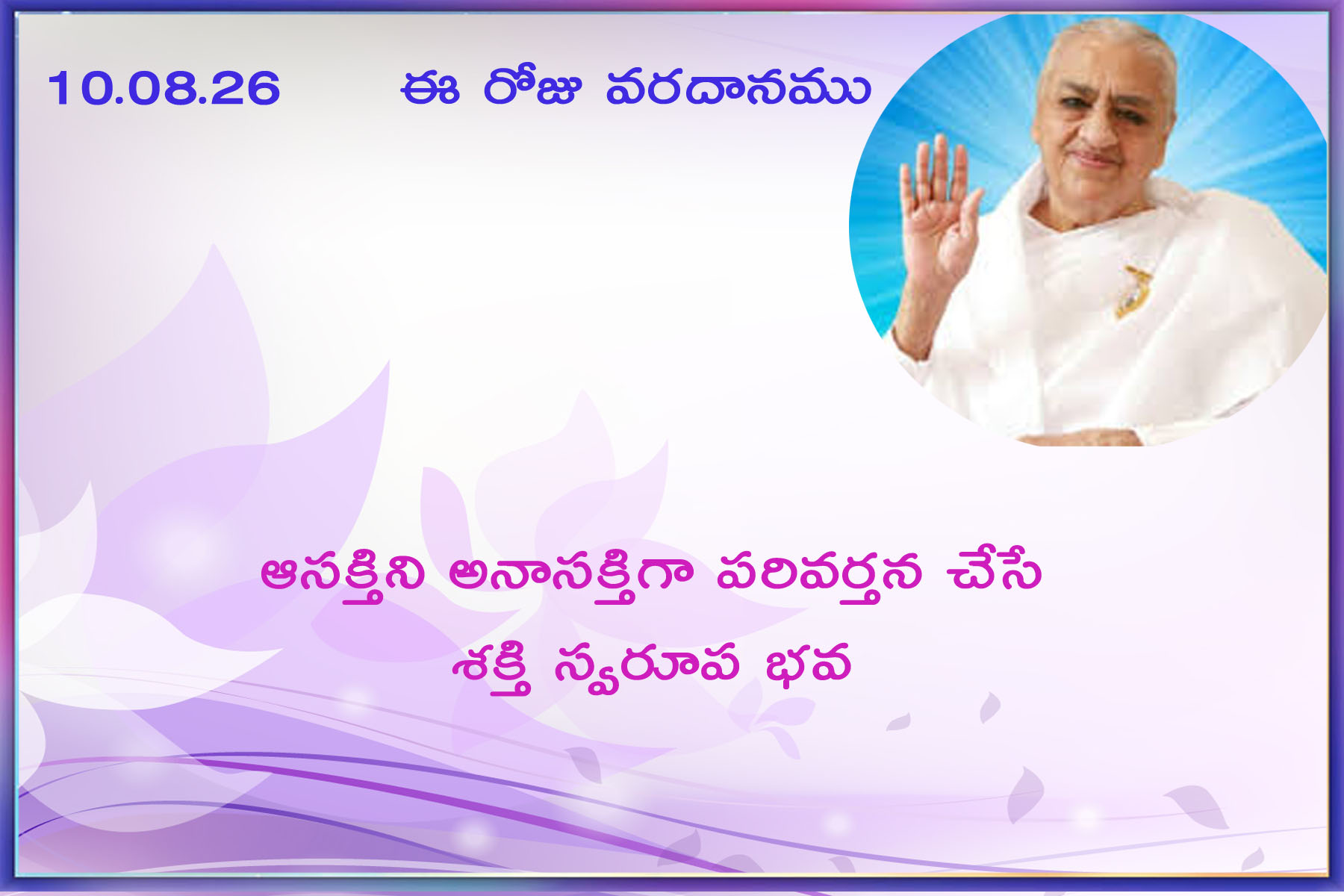 10.08.26 ఈ రోజు వరదానము

ఆసక్తిని అనాసక్తిగా పరివర్తన చేసే
శక్తి స్వరూప భవ